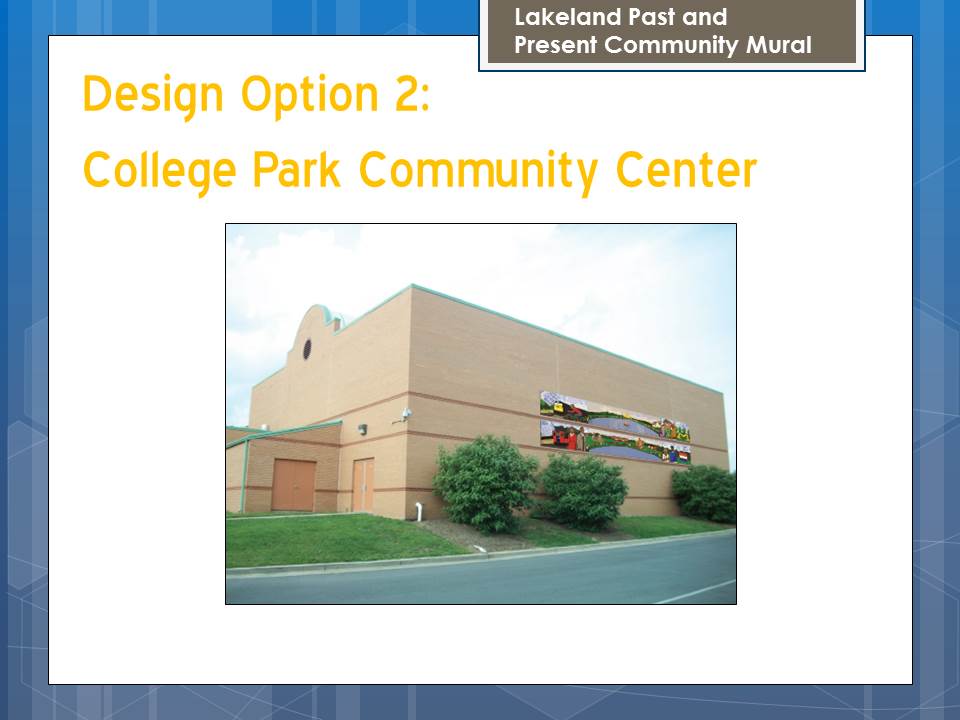 Lakeland Past and Present Community Mural

Design Option 2:

College Park Community Center